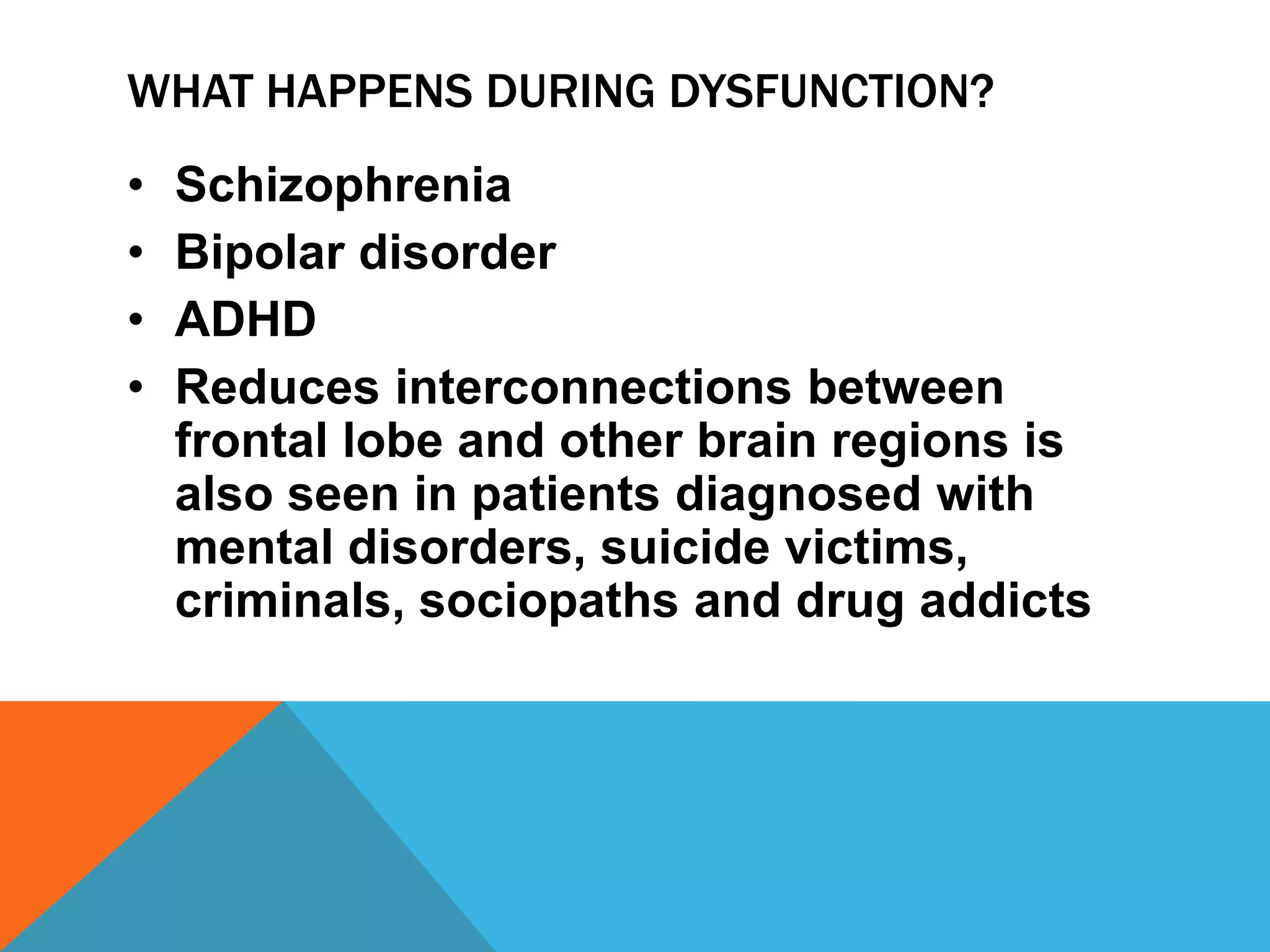 WHAT HAPPENS DURING DYSFUNCTION?

• Schizophrenia
• Bipolar disorder
• ADHD
• Reduces interconnections between frontal lobe and other brain regions is also seen in patients diagnosed with mental disorders, suicide victims, criminals, sociopaths and drug addicts